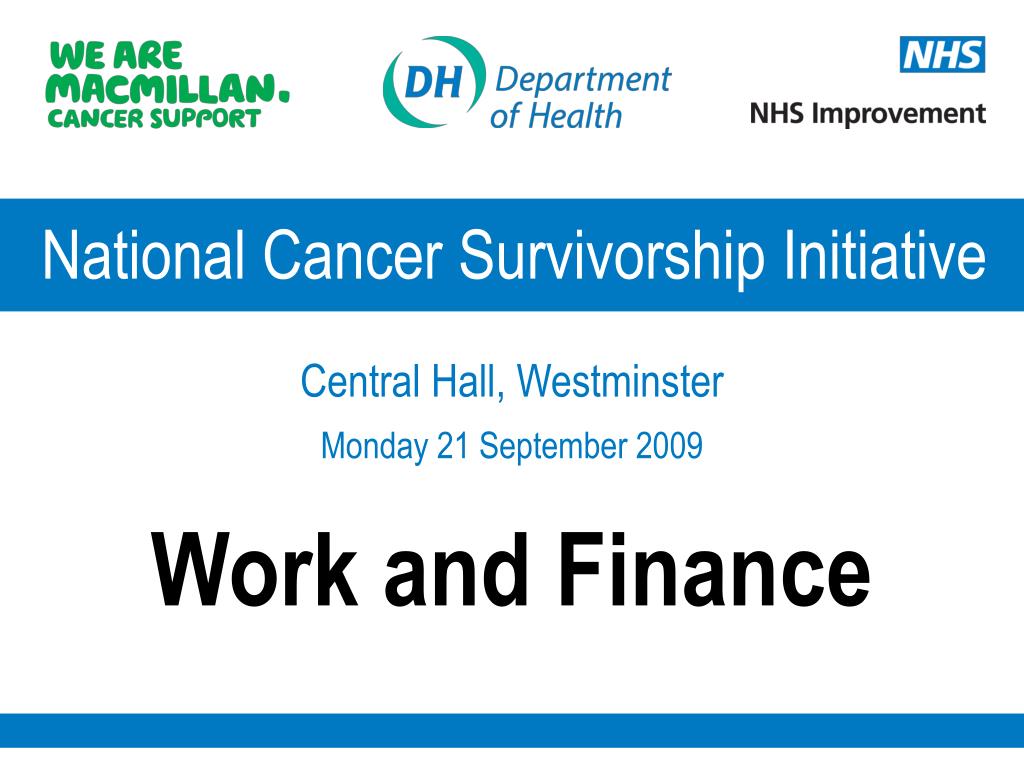 WE ARE
MACMILLAN.
CANCER SUPPORT

DH Department of Health

NHS
NHS Improvement

National Cancer Survivorship Initiative

Central Hall, Westminster

Monday 21 September 2009

Work and Finance